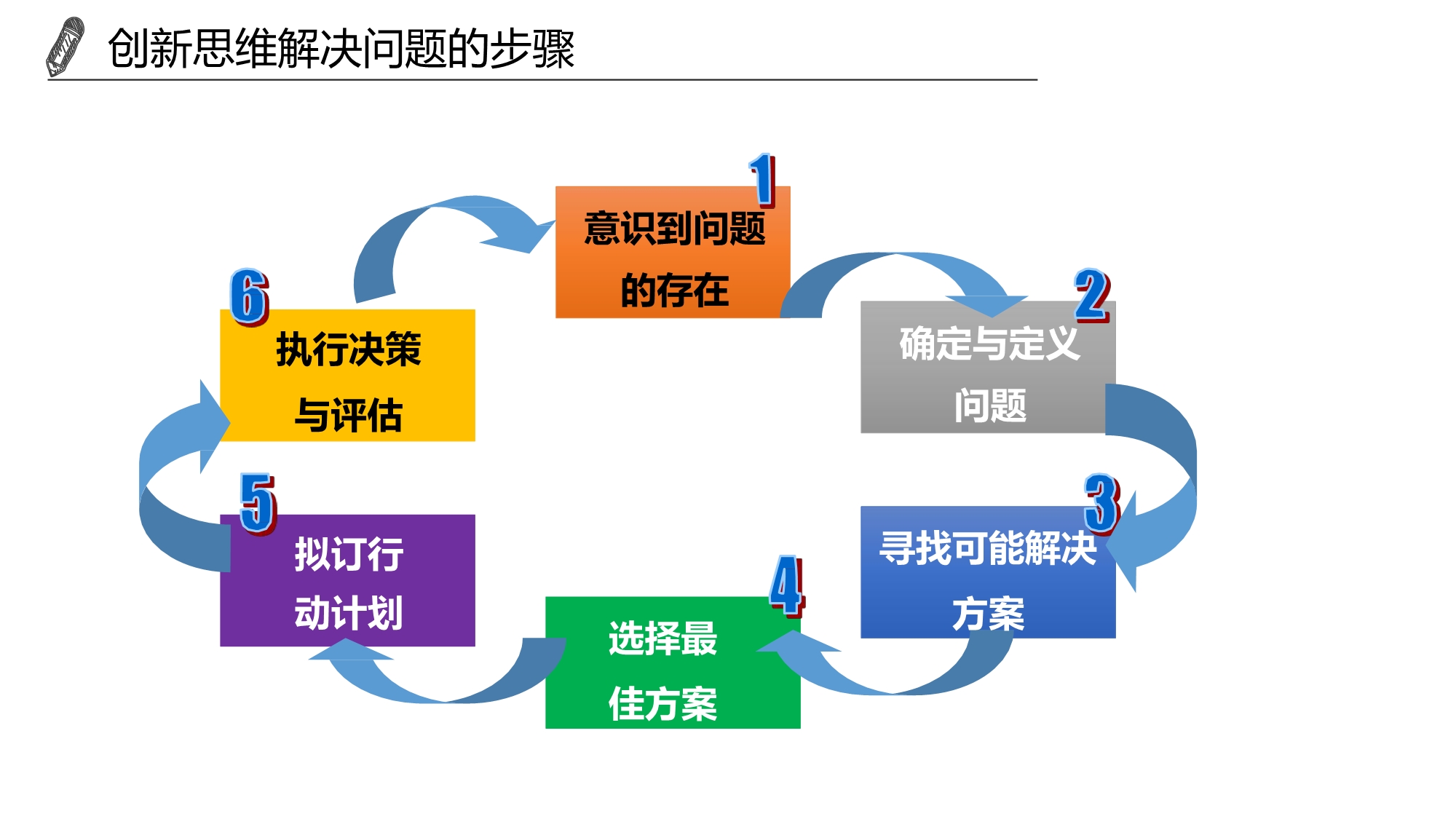 创新思维解决问题的步骤

1
意识到问题的存在

2
确定与定义问题

3
寻找可能解决方案

4
选择最佳方案

5
拟订行动计划

6
执行决策与评估